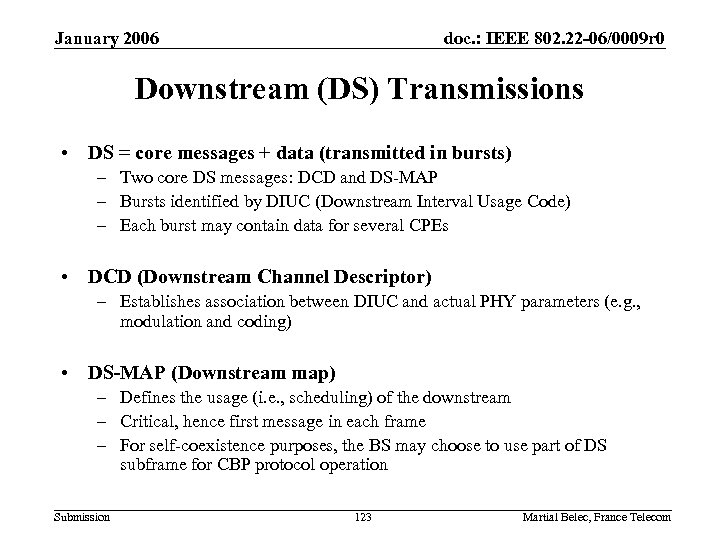 January 2006

doc.: IEEE 802.22-06/0009r0

Downstream (DS) Transmissions

• DS = core messages + data (transmitted in bursts)
– Two core DS messages: DCD and DS-MAP
– Bursts identified by DIUC (Downstream Interval Usage Code)
– Each burst may contain data for several CPEs

• DCD (Downstream Channel Descriptor)
– Establishes association between DIUC and actual PHY parameters (e.g., modulation and coding)

• DS-MAP (Downstream map)
– Defines the usage (i.e., scheduling) of the downstream
– Critical, hence first message in each frame
– For self-coexistence purposes, the BS may choose to use part of DS subframe for CBP protocol operation

Submission

123

Martial Belec, France Telecom